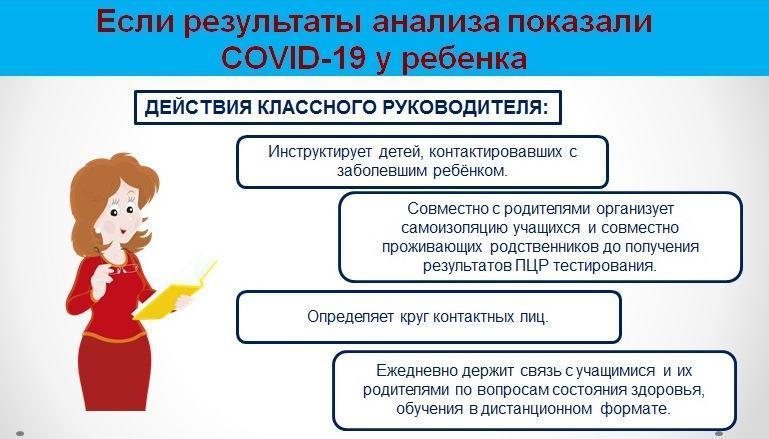 Если результаты анализа показали COVID-19 у ребенка

ДЕЙСТВИЯ КЛАССНОГО РУКОВОДИТЕЛЯ:

Инструктирует детей, контактировавших с заболевшим ребёнком.

Совместно с родителями организует самоизоляцию учащихся и совместно проживающих родственников до получения результатов ПЦР тестирования.

Определяет круг контактных лиц.

Ежедневно держит связь с учащимися и их родителями по вопросам состояния здоровья, обучения в дистанционном формате.